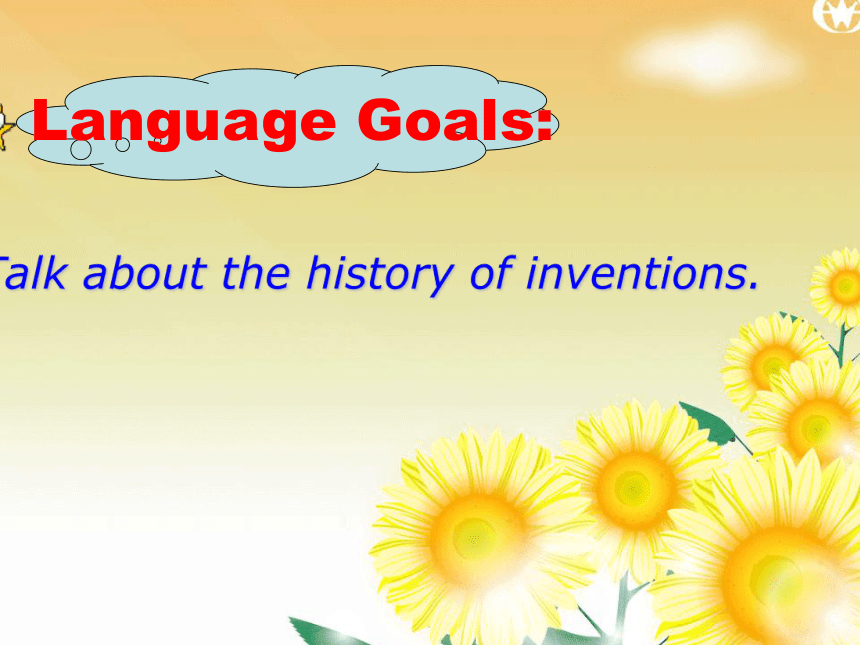 Language Goals:

Talk about the history of inventions.